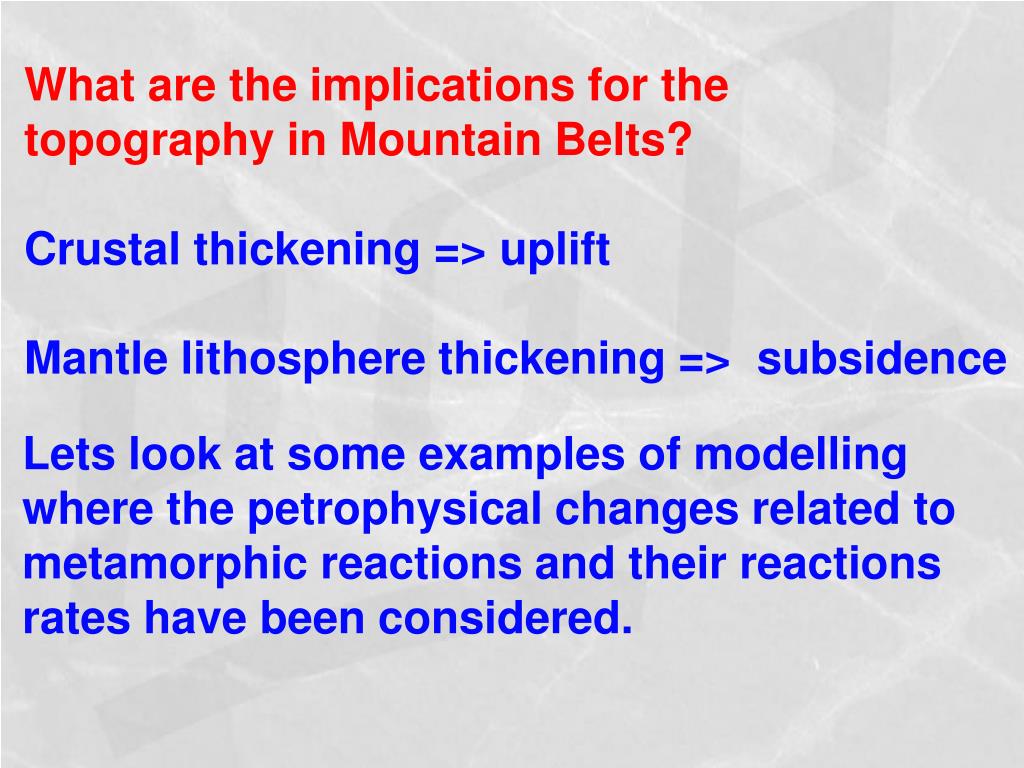 What are the implications for the topography in Mountain Belts?

Crustal thickening => uplift

Mantle lithosphere thickening => subsidence

Lets look at some examples of modelling where the petrophysical changes related to metamorphic reactions and their reactions rates have been considered.